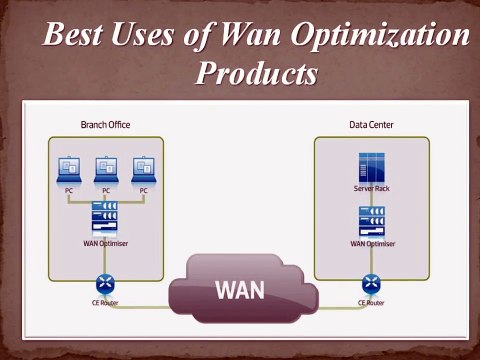 Best Uses of Wan Optimization Products

Branch Office

PC PC PC

WAN Optimiser

CE Router

WAN

Data Center

Server Rack

WAN Optimiser

CE Router